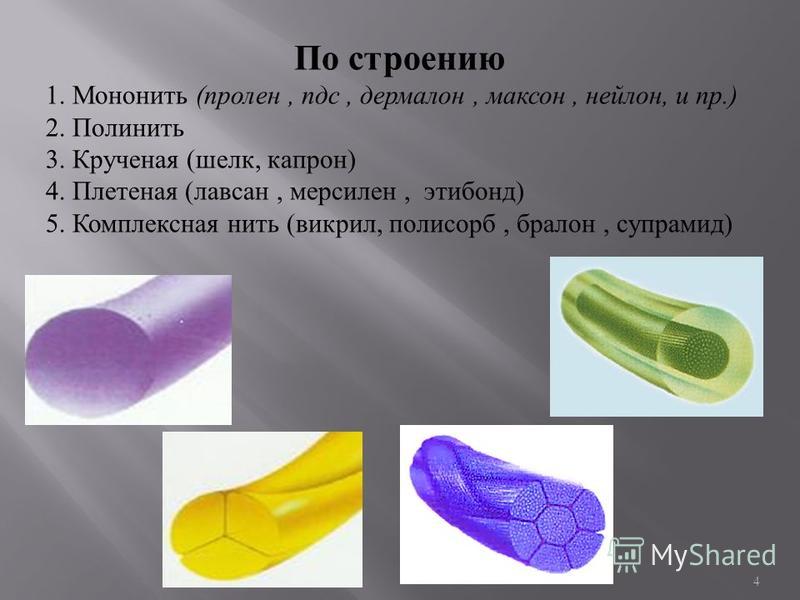 По строению

1. Мононить (пролен , пдс , дермалон , максон , нейлон, и пр.)
2. Полинить
3. Крученая (шелк, капрон)
4. Плетеная (лавсан , мерсилен , этибонд)
5. Комплексная нить (викрил, полисорб , бралон , супрамид)

MyShared

4